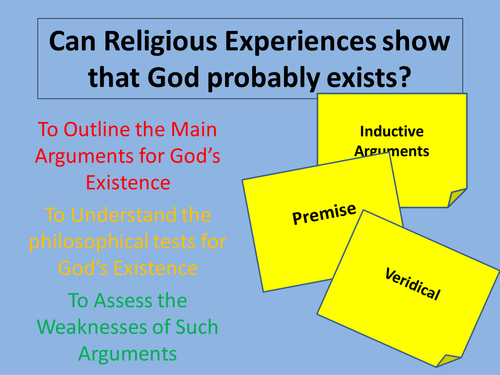 Can Religious Experiences show that God probably exists?

To Outline the Main Arguments for God's Existence

To Understand the philosophical tests for God's Existence

To Assess the Weaknesses of Such Arguments

Inductive Arguments

Premise

Veridical